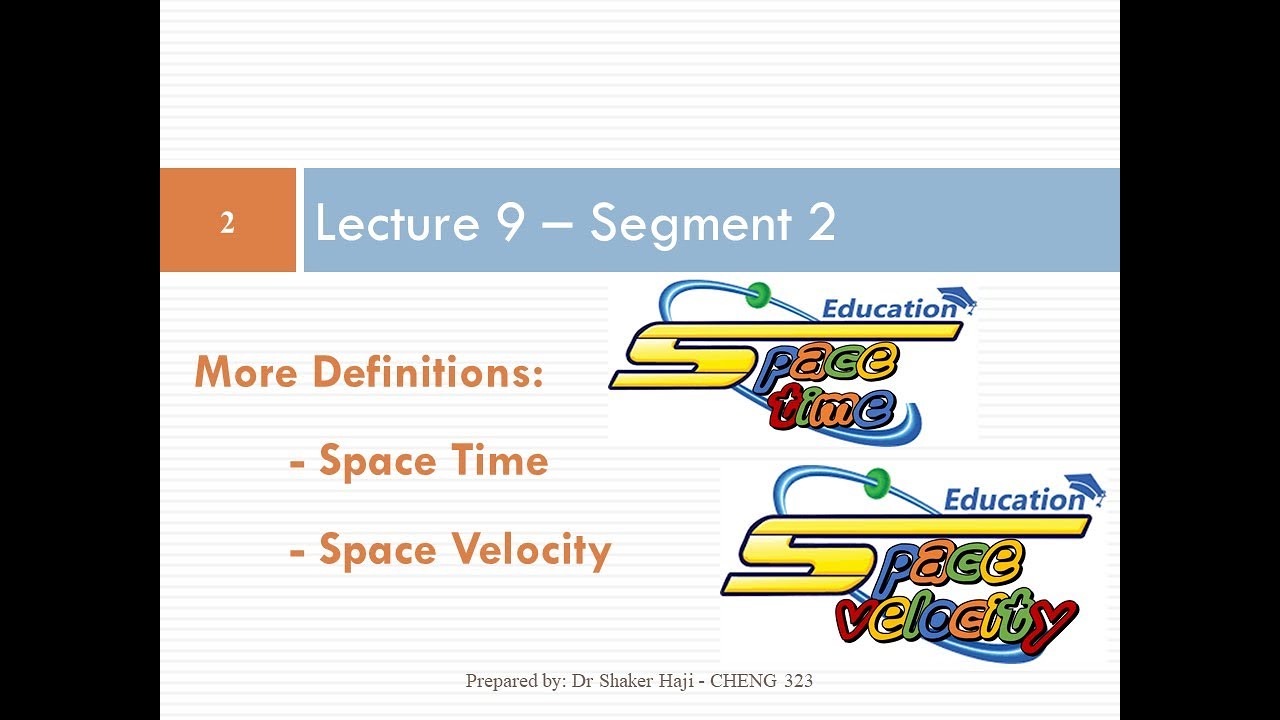 2

Lecture 9 – Segment 2

More Definitions:

- Space Time

- Space Velocity

Education
Space time

Education
Space velocity

Prepared by: Dr Shaker Haji - CHENG 323